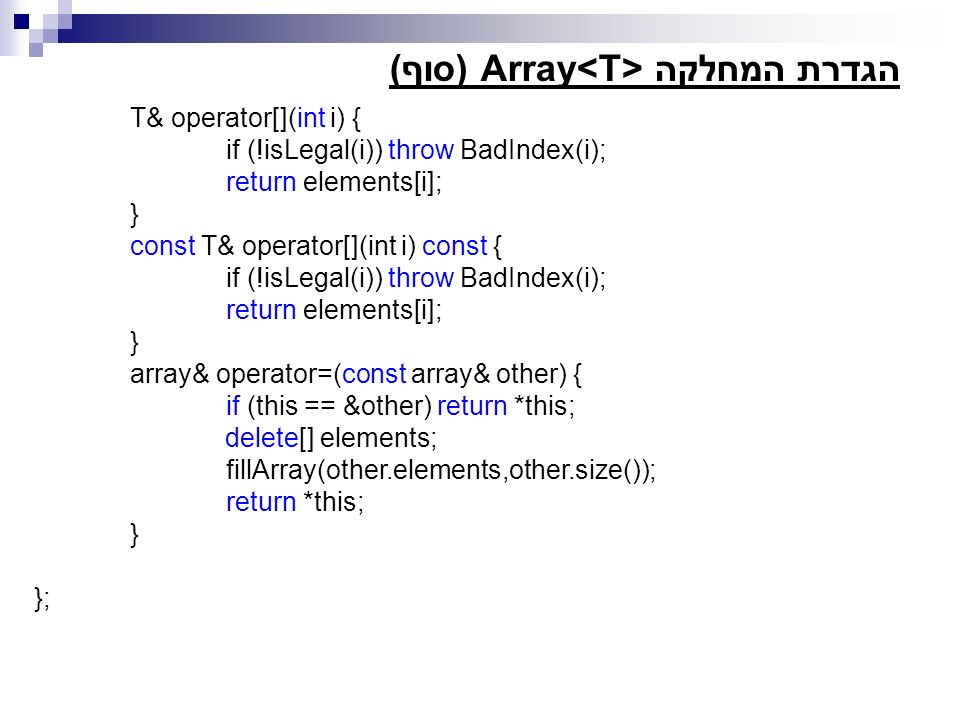 הגדרת המחלקה Array<T> (סוף)

T& operator[](int i) {
if (!isLegal(i)) throw BadIndex(i);
return elements[i];
}
const T& operator[](int i) const {
if (!isLegal(i)) throw BadIndex(i);
return elements[i];
}
array& operator=(const array& other) {
if (this == &other) return *this;
delete[] elements;
fillArray(other.elements,other.size());
return *this;
}

};